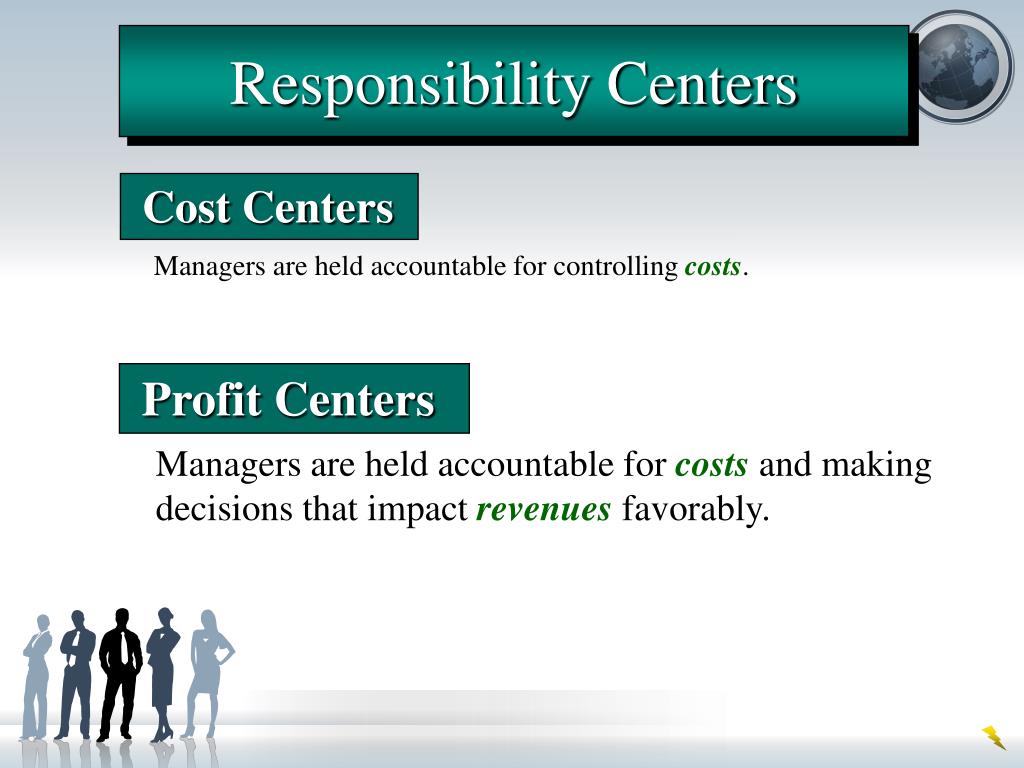 Responsibility Centers

Cost Centers

Managers are held accountable for controlling costs.

Profit Centers

Managers are held accountable for costs and making decisions that impact revenues favorably.